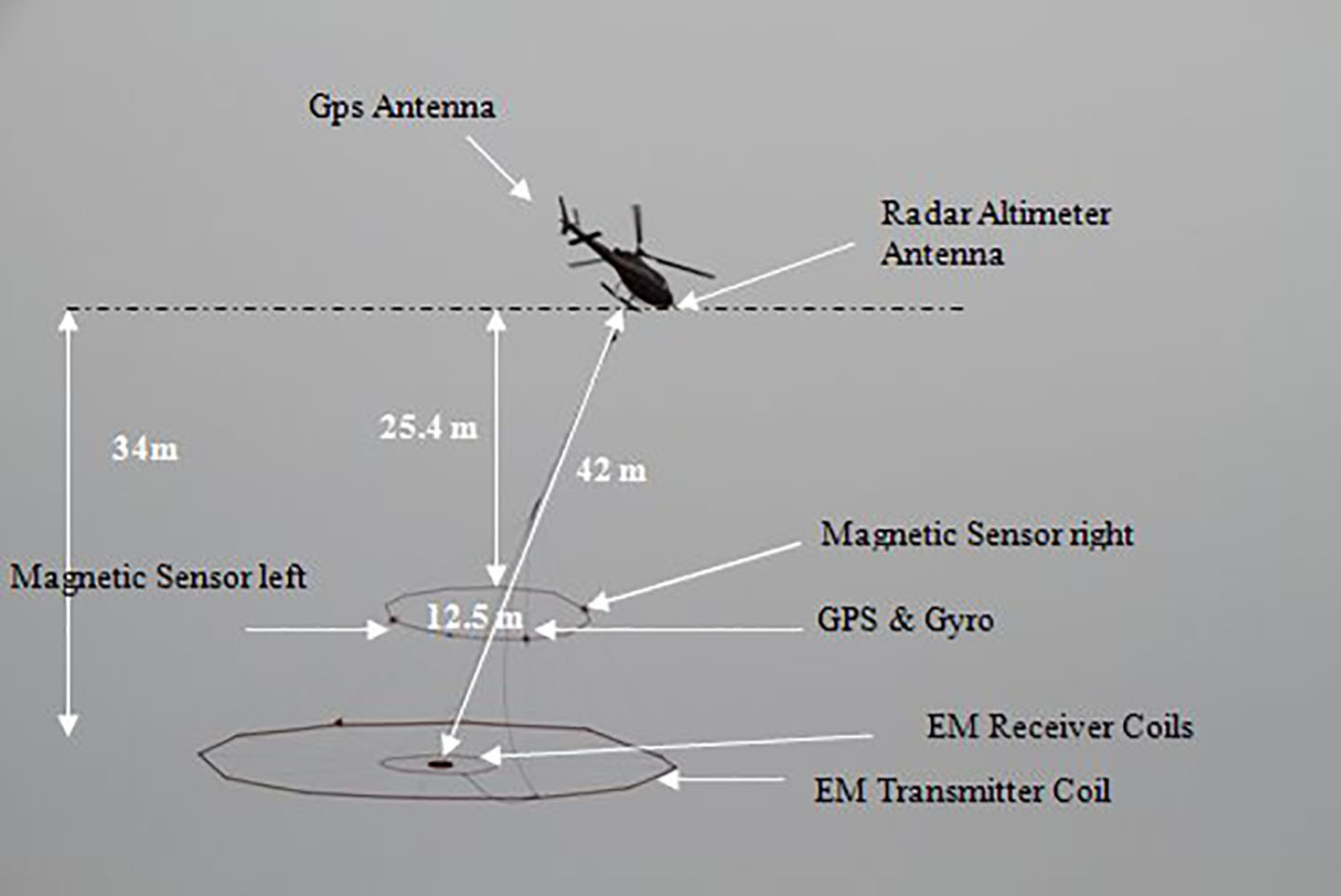 Gps Antenna

Radar Altimeter Antenna

34m

25.4 m

42 m

Magnetic Sensor right

Magnetic Sensor left

12.5 m

GPS & Gyro

EM Receiver Coils

EM Transmitter Coil